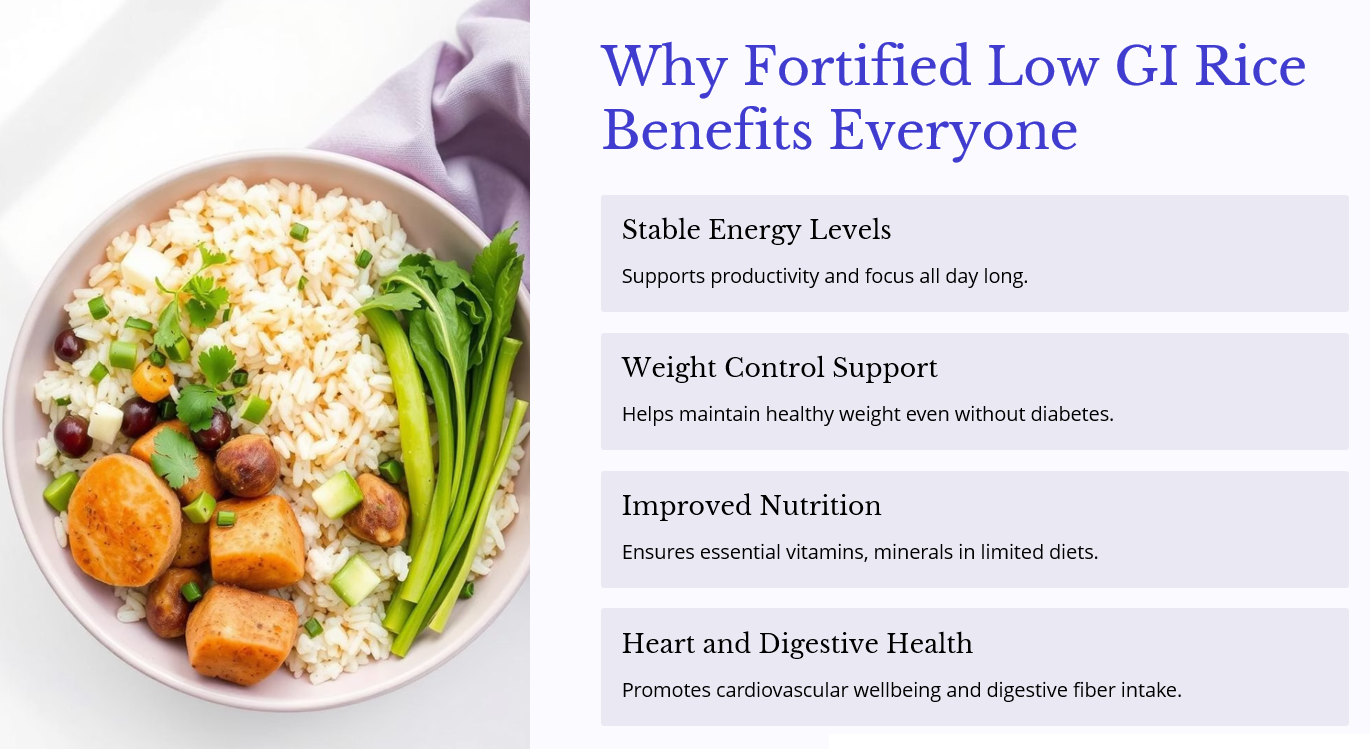 Why Fortified Low GI Rice Benefits Everyone

Stable Energy Levels

Supports productivity and focus all day long.

Weight Control Support

Helps maintain healthy weight even without diabetes.

Improved Nutrition

Ensures essential vitamins, minerals in limited diets.

Heart and Digestive Health

Promotes cardiovascular wellbeing and digestive fiber intake.